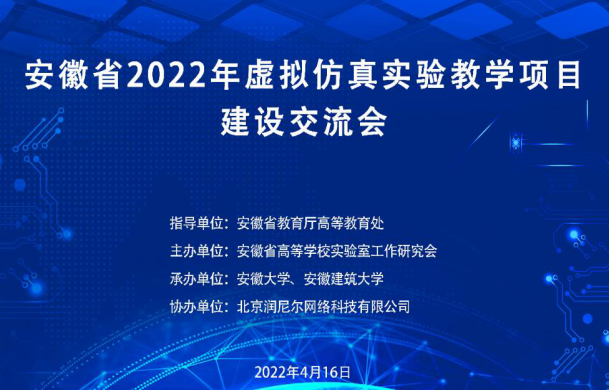 安徽省2022年虚拟仿真实验教学项目建设交流会

指导单位：安徽省教育厅高等教育处
主办单位：安徽省高等学校实验室工作研究会
承办单位：安徽大学、安徽建筑大学
协办单位：北京润尼尔网络科技有限公司

2022年4月16日